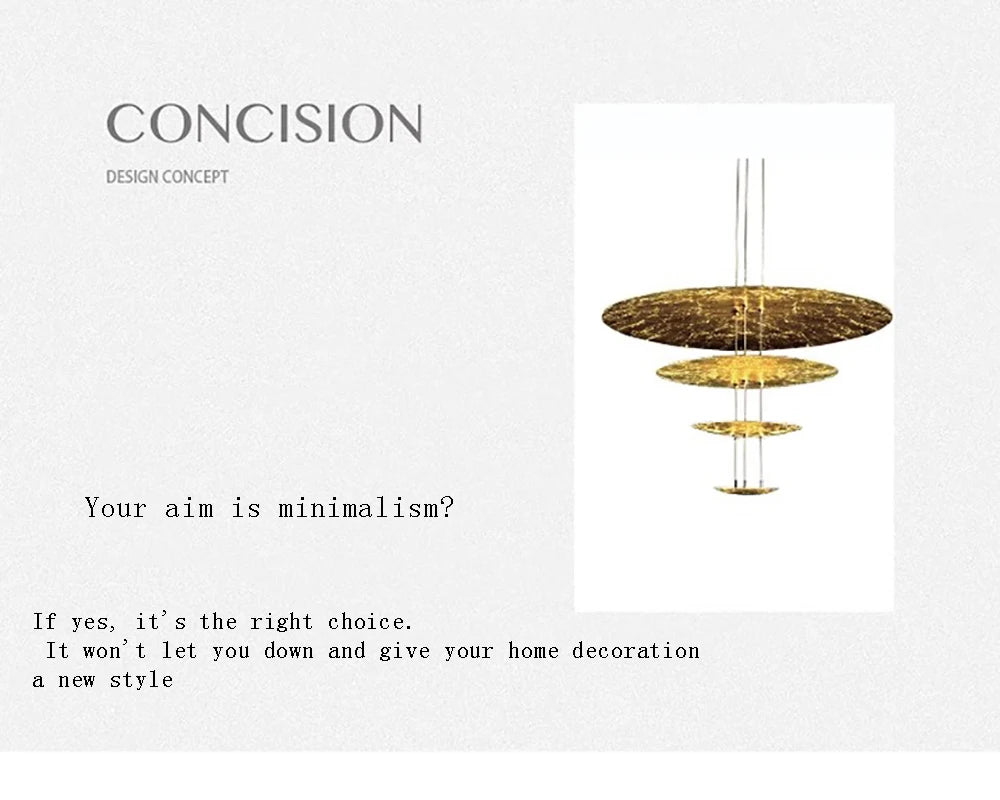 CONCISION

DESIGN CONCEPT

Your aim is minimalism?

If yes, it's the right choice.
It won't let you down and give your home decoration a new style